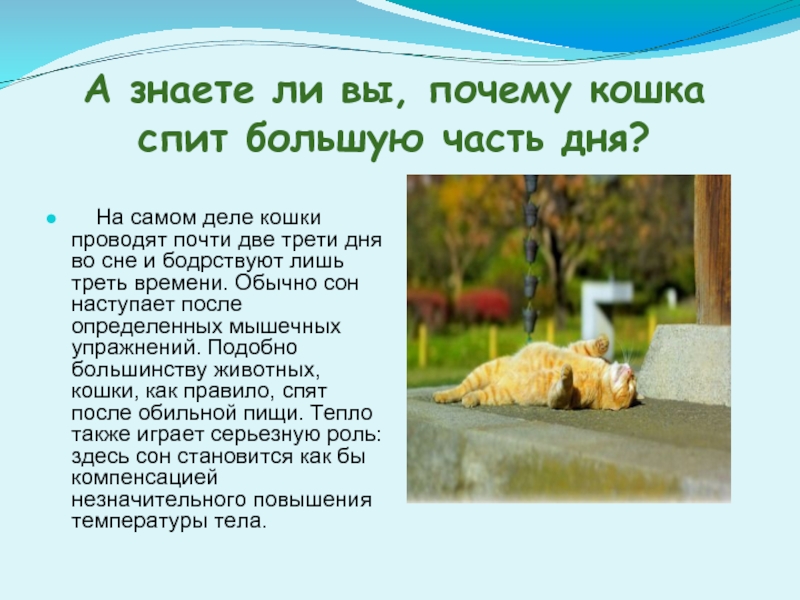 А знаете ли вы, почему кошка спит большую часть дня?

На самом деле кошки проводят почти две трети дня во сне и бодрствуют лишь треть времени. Обычно сон наступает после определенных мышечных упражнений. Подобно большинству животных, кошки, как правило, спят после обильной пищи. Тепло также играет серьезную роль: здесь сон становится как бы компенсацией незначительного повышения температуры тела.